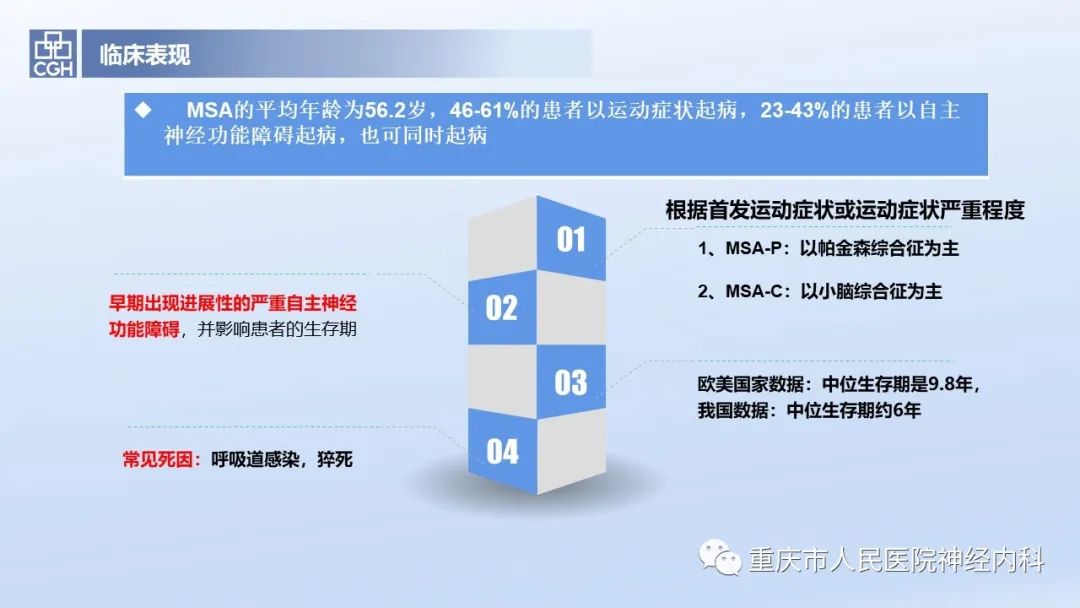 CGH

临床表现

◆ MSA的平均年龄为56.2岁，46-61%的患者以运动症状起病，23-43%的患者以自主神经功能障碍起病，也可同时起病

01

根据首发运动症状或运动症状严重程度

1、MSA-P：以帕金森综合征为主

2、MSA-C：以小脑综合征为主

02

早期出现进展性的严重自主神经功能障碍，并影响患者的生存期

03

欧美国家数据：中位生存期是9.8年，我国数据：中位生存期约6年

04

常见死因：呼吸道感染，猝死

重庆市人民医院神经内科